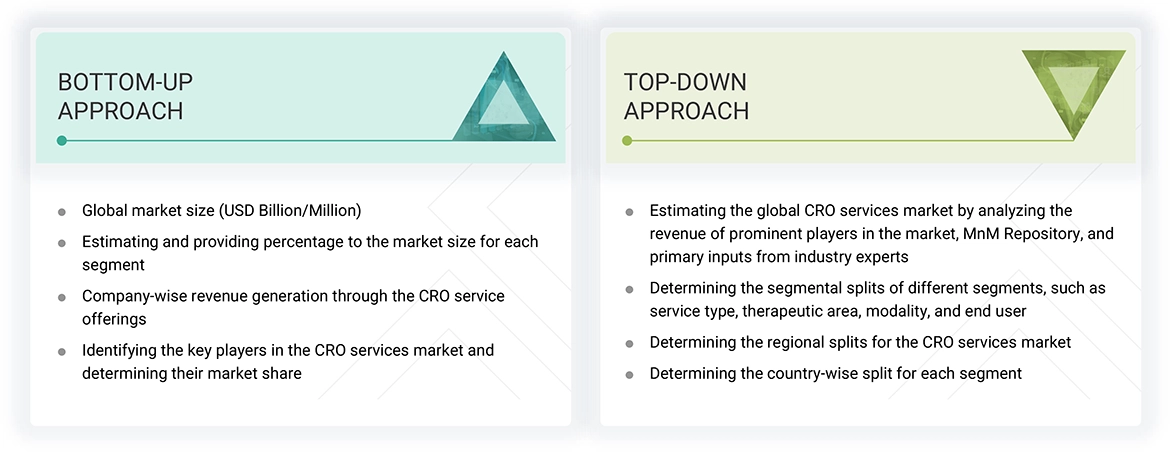 BOTTOM-UP APPROACH

- Global market size (USD Billion/Million)
- Estimating and providing percentage to the market size for each segment
- Company-wise revenue generation through the CRO service offerings
- Identifying the key players in the CRO services market and determining their market share

TOP-DOWN APPROACH

- Estimating the global CRO services market by analyzing the revenue of prominent players in the market, MnM Repository, and primary inputs from industry experts
- Determining the segmental splits of different segments, such as service type, therapeutic area, modality, and end user
- Determining the regional splits for the CRO services market
- Determining the country-wise split for each segment